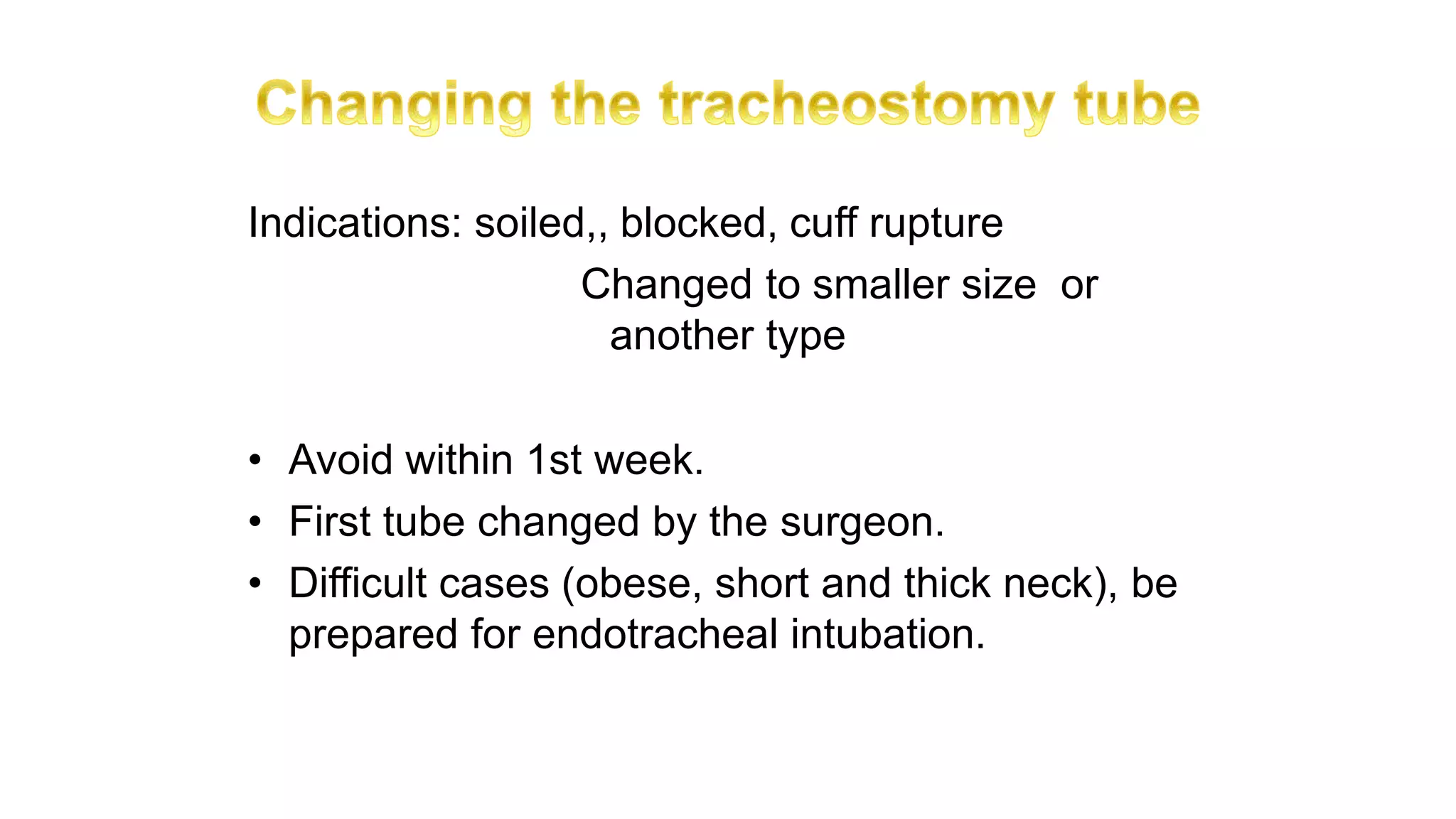 Changing the tracheostomy tube

Indications: soiled,, blocked, cuff rupture
Changed to smaller size or another type

• Avoid within 1st week.
• First tube changed by the surgeon.
• Difficult cases (obese, short and thick neck), be prepared for endotracheal intubation.